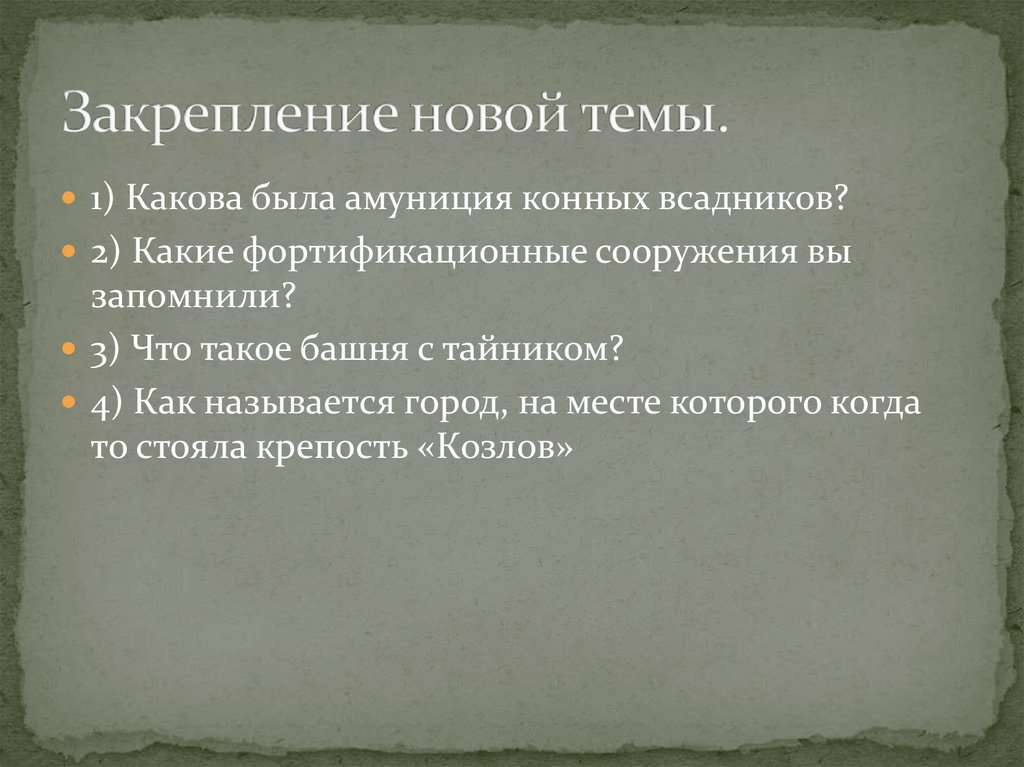 Закрепление новой темы.

1) Какова была амуниция конных всадников?

2) Какие фортификационные сооружения вы запомнили?

3) Что такое башня с тайником?

4) Как называется город, на месте которого когда то стояла крепость «Козлов»